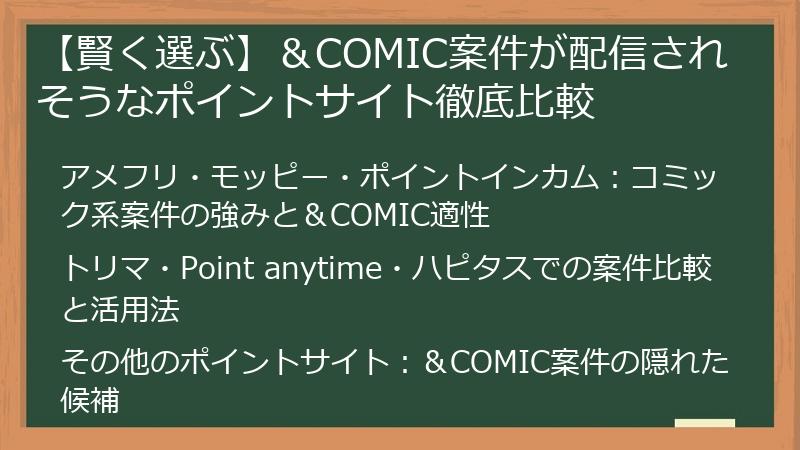 【賢く選ぶ】＆COMIC案件が配信されそうなポイントサイト徹底比較

アメフリ・モッピー・ポイントインカム：コミック系案件の強みと＆COMIC適性

トリマ・Point anytime・ハピタスでの案件比較と活用法

その他のポイントサイト：＆COMIC案件の隠れた候補